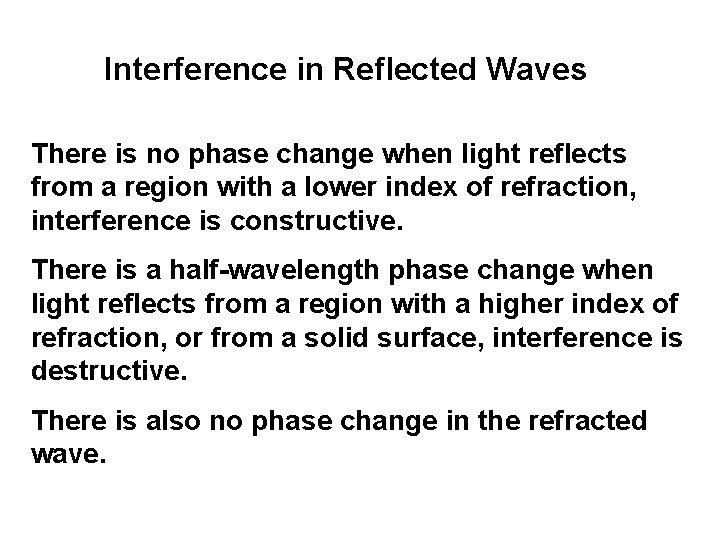 Interference in Reflected Waves

There is no phase change when light reflects from a region with a lower index of refraction, interference is constructive.

There is a half-wavelength phase change when light reflects from a region with a higher index of refraction, or from a solid surface, interference is destructive.

There is also no phase change in the refracted wave.